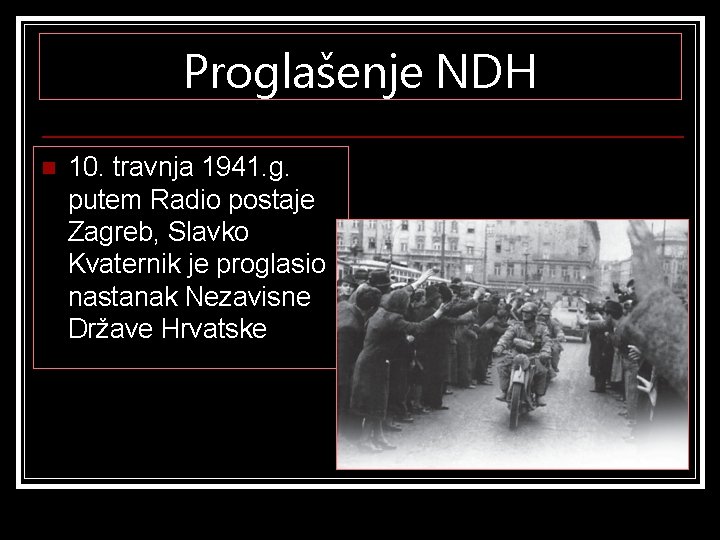 Proglašenje NDH

10. travnja 1941.g. putem Radio postaje Zagreb, Slavko Kvaternik je proglasio nastanak Nezavisne Države Hrvatske